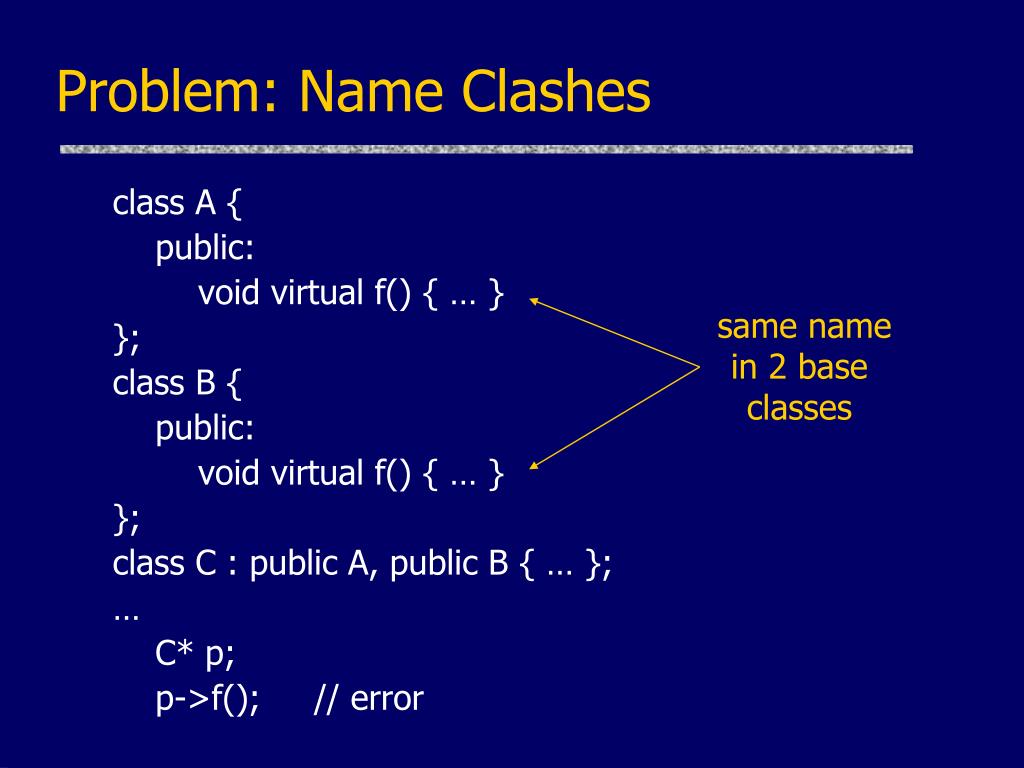 Problem: Name Clashes

class A {
    public:
        void virtual f() { … }
};
class B {
    public:
        void virtual f() { … }
};
class C : public A, public B { … };
…
    C* p;
    p->f();     // error

same name in 2 base classes